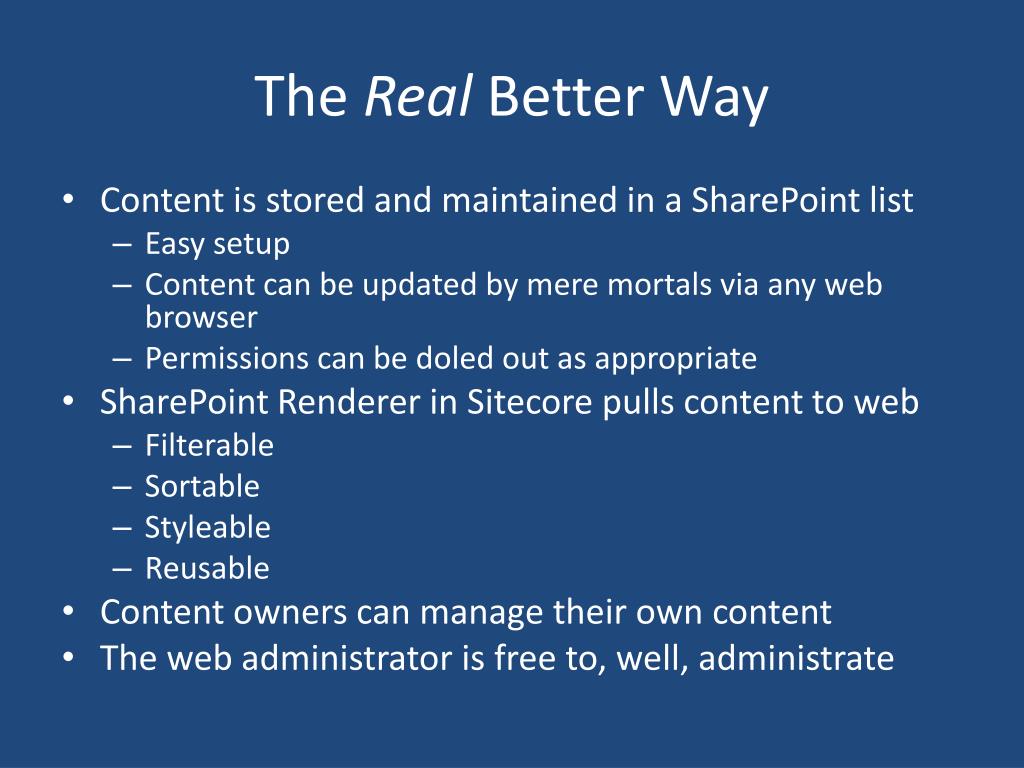 The Real Better Way

• Content is stored and maintained in a SharePoint list
– Easy setup
– Content can be updated by mere mortals via any web browser
– Permissions can be doled out as appropriate
• SharePoint Renderer in Sitecore pulls content to web
– Filterable
– Sortable
– Styleable
– Reusable
• Content owners can manage their own content
• The web administrator is free to, well, administrate